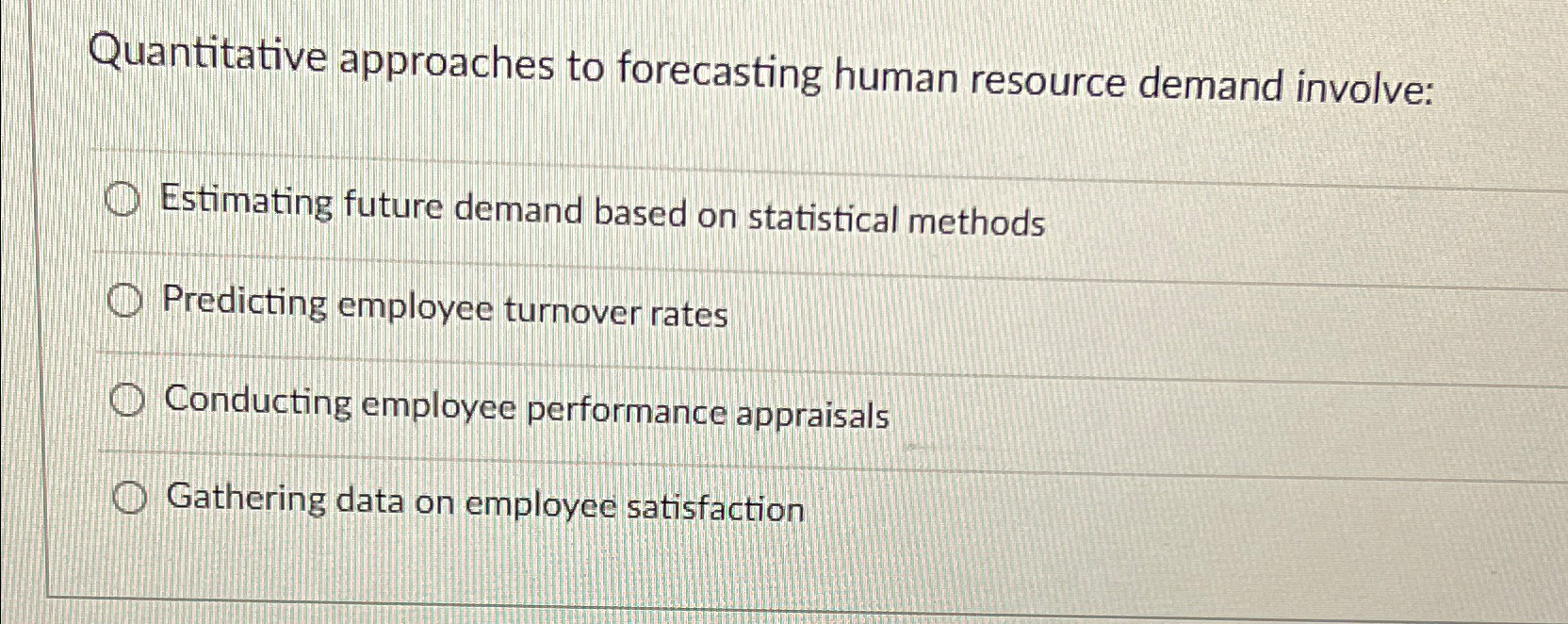 Quantitative approaches to forecasting human resource demand involve:

Estimating future demand based on statistical methods

Predicting employee turnover rates

Conducting employee performance appraisals

Gathering data on employee satisfaction